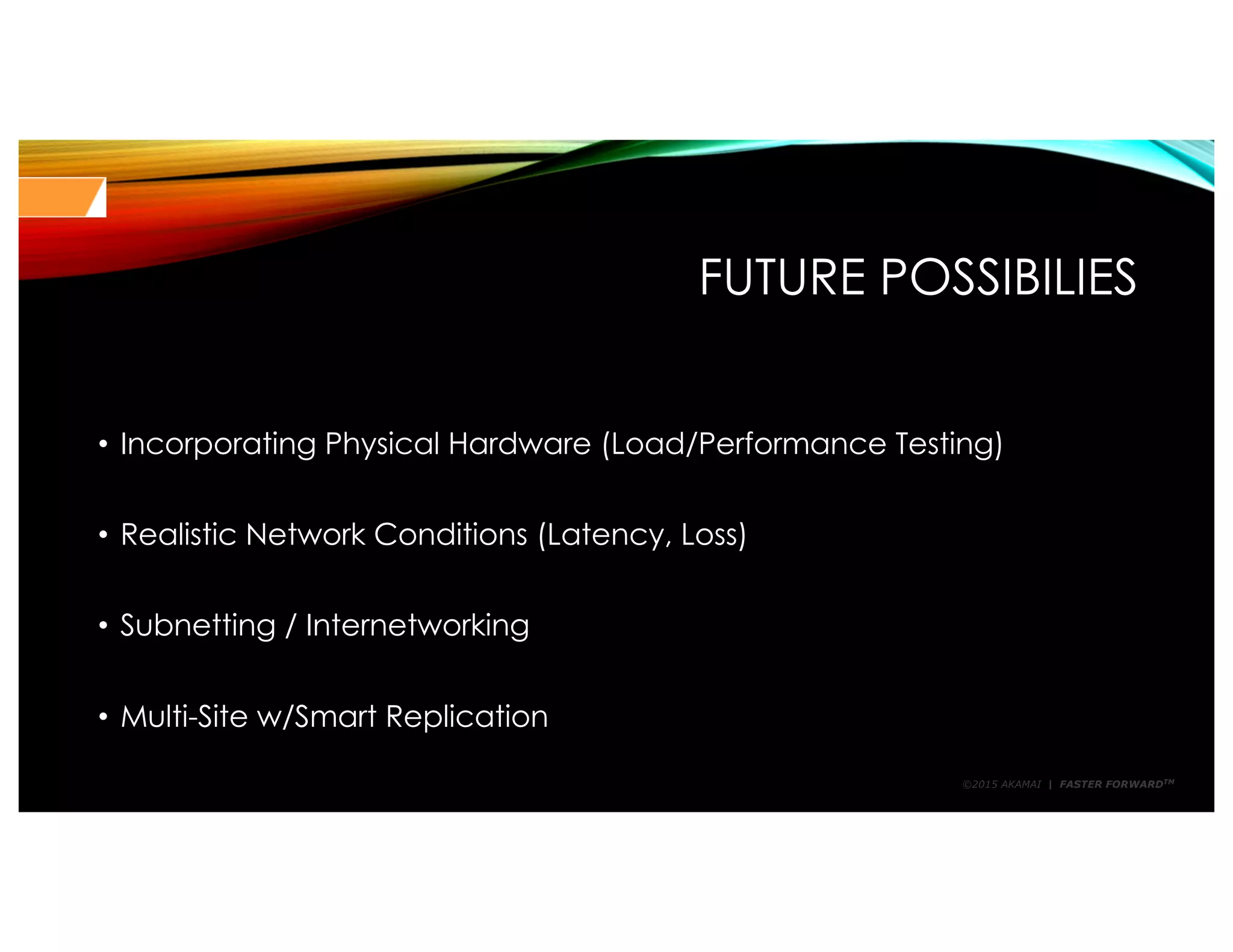 FUTURE POSSIBILIES

• Incorporating Physical Hardware (Load/Performance Testing)

• Realistic Network Conditions (Latency, Loss)

• Subnetting / Internetworking

• Multi-Site w/Smart Replication

©2015 AKAMAI | FASTER FORWARD™